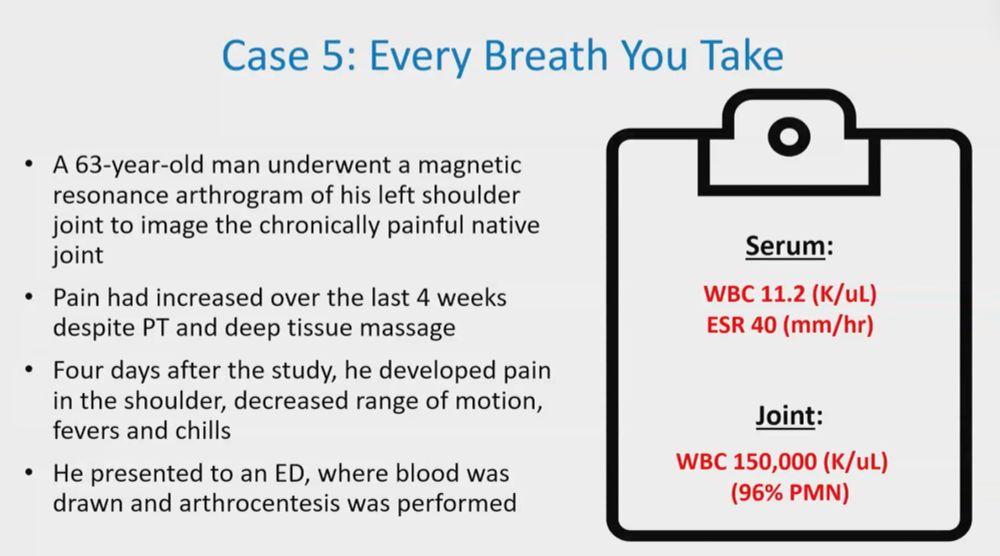 Case 5: Every Breath You Take

• A 63-year-old man underwent a magnetic resonance arthrogram of his left shoulder joint to image the chronically painful native joint

• Pain had increased over the last 4 weeks despite PT and deep tissue massage

• Four days after the study, he developed pain in the shoulder, decreased range of motion, fevers and chills

• He presented to an ED, where blood was drawn and arthrocentesis was performed

Serum:

WBC 11.2 (K/uL)
ESR 40 (mm/hr)

Joint:

WBC 150,000 (K/uL)
(96% PMN)